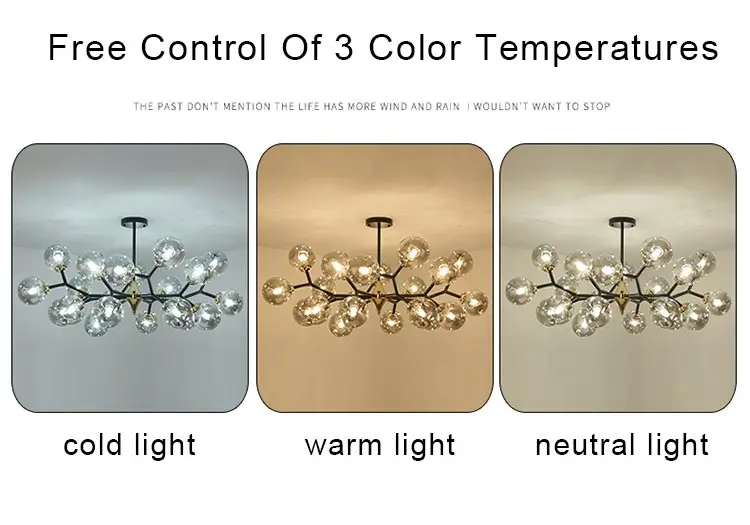 Free Control Of 3 Color Temperatures

THE PAST DON'T MENTION THE LIFE HAS MORE WIND AND RAIN I WOULDN'T WANT TO STOP

cold light

warm light

neutral light